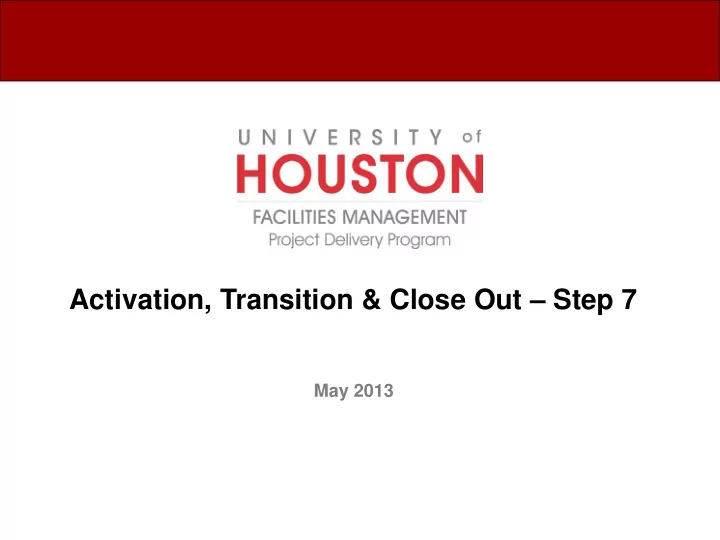 UNIVERSITY of
HOUSTON
FACILITIES MANAGEMENT
Project Delivery Program

Activation, Transition & Close Out – Step 7

May 2013